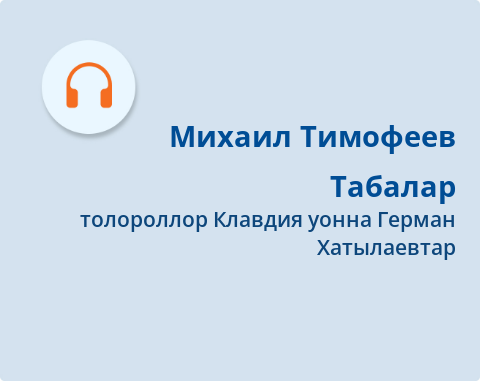 Михаил Тимофеев

Табалар

толороллор Клавдия уонна Герман Хатылаевтар